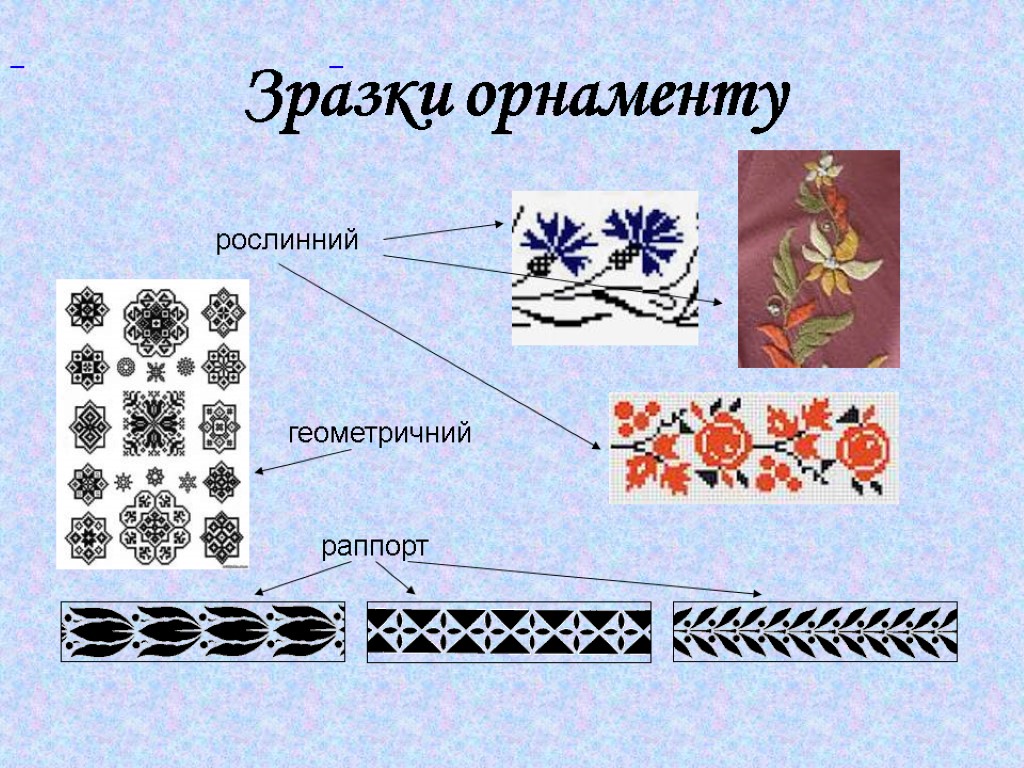 Зразки орнаменту

рослинний

геометричний

раппорт